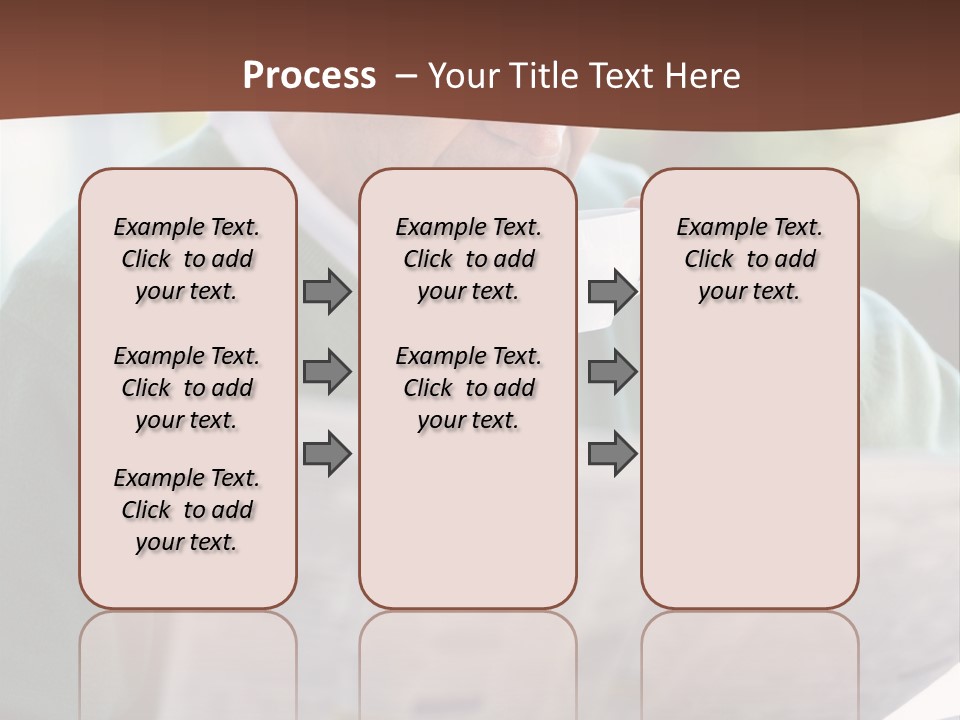 Process – Your Title Text Here

Example Text. Click to add your text.

Example Text. Click to add your text.

Example Text. Click to add your text.

Example Text. Click to add your text.

Example Text. Click to add your text.

Example Text. Click to add your text.